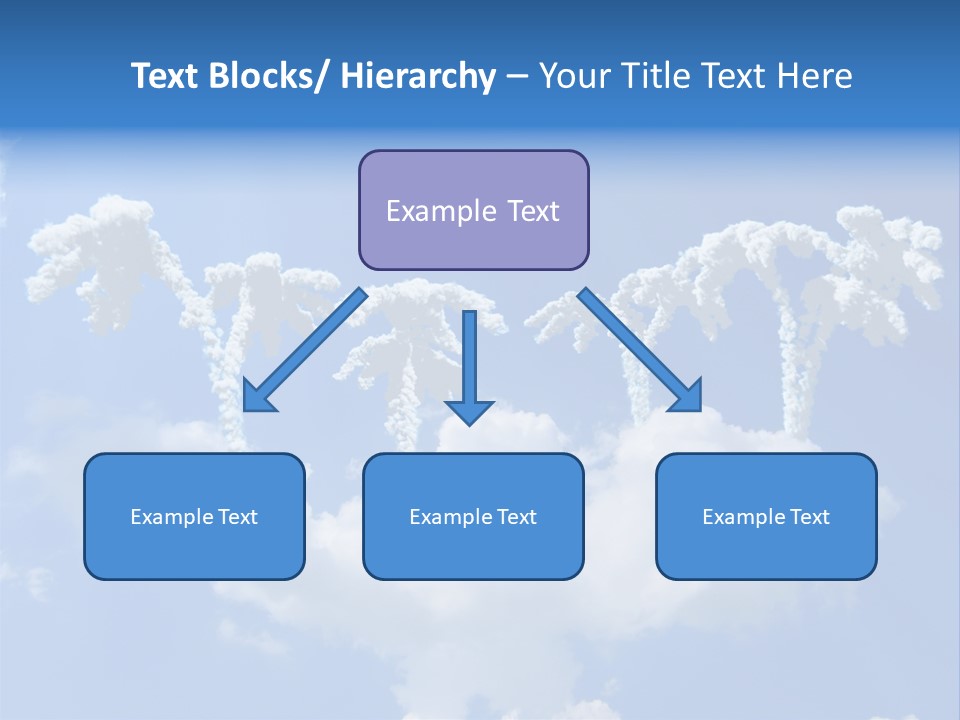 Text Blocks/ Hierarchy – Your Title Text Here

Example Text

Example Text

Example Text

Example Text